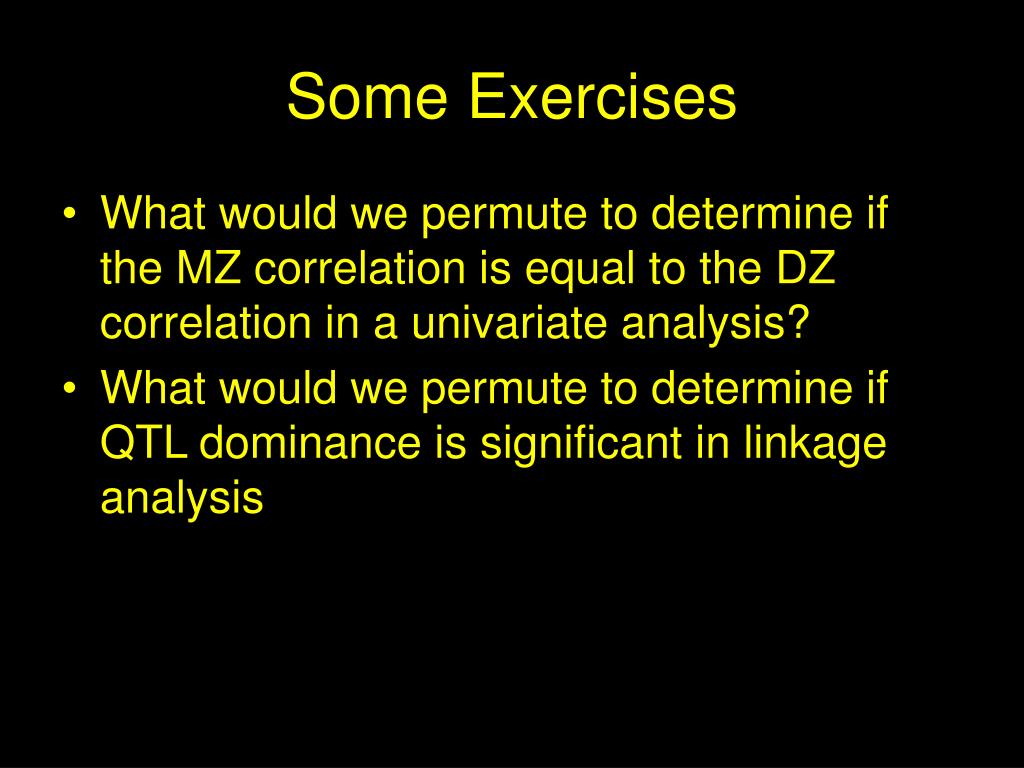 Some Exercises

• What would we permute to determine if the MZ correlation is equal to the DZ correlation in a univariate analysis?
• What would we permute to determine if QTL dominance is significant in linkage analysis